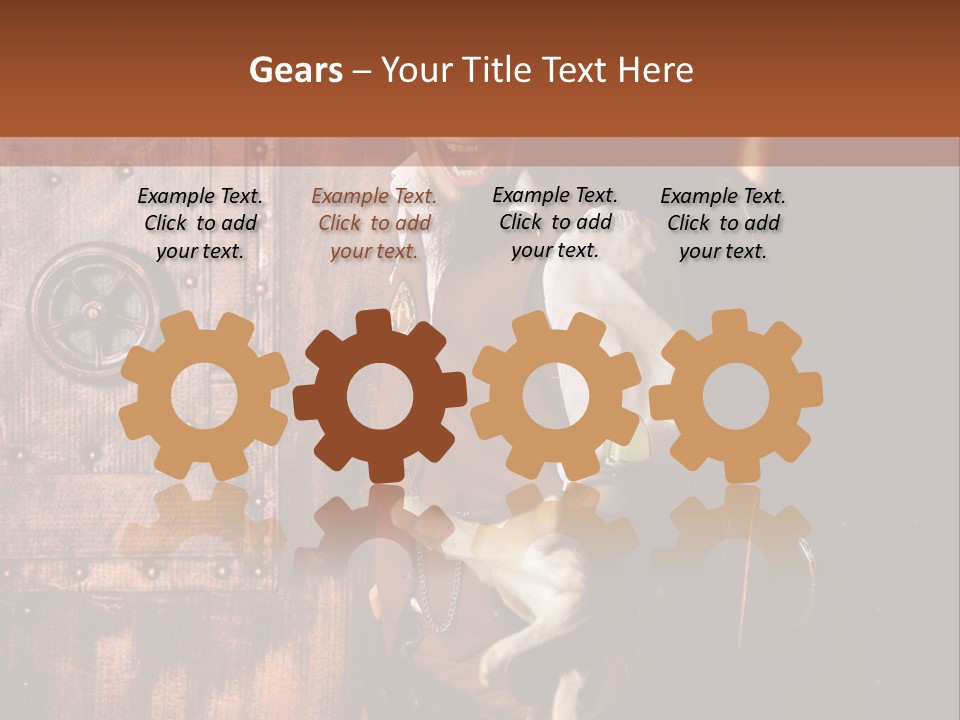 Gears – Your Title Text Here

Example Text. Click to add your text.

Example Text. Click to add your text.

Example Text. Click to add your text.

Example Text. Click to add your text.